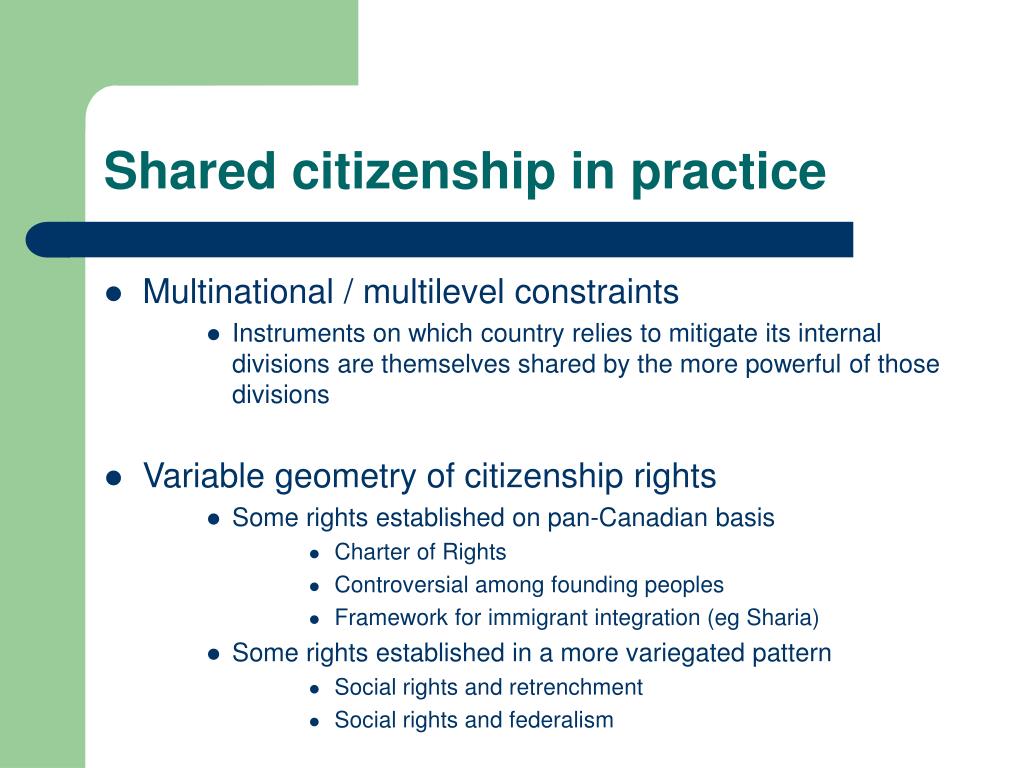 Shared citizenship in practice

- Multinational / multilevel constraints
  - Instruments on which country relies to mitigate its internal divisions are themselves shared by the more powerful of those divisions

- Variable geometry of citizenship rights
  - Some rights established on pan-Canadian basis
    - Charter of Rights
    - Controversial among founding peoples
    - Framework for immigrant integration (eg Sharia)
  - Some rights established in a more variegated pattern
    - Social rights and retrenchment
    - Social rights and federalism